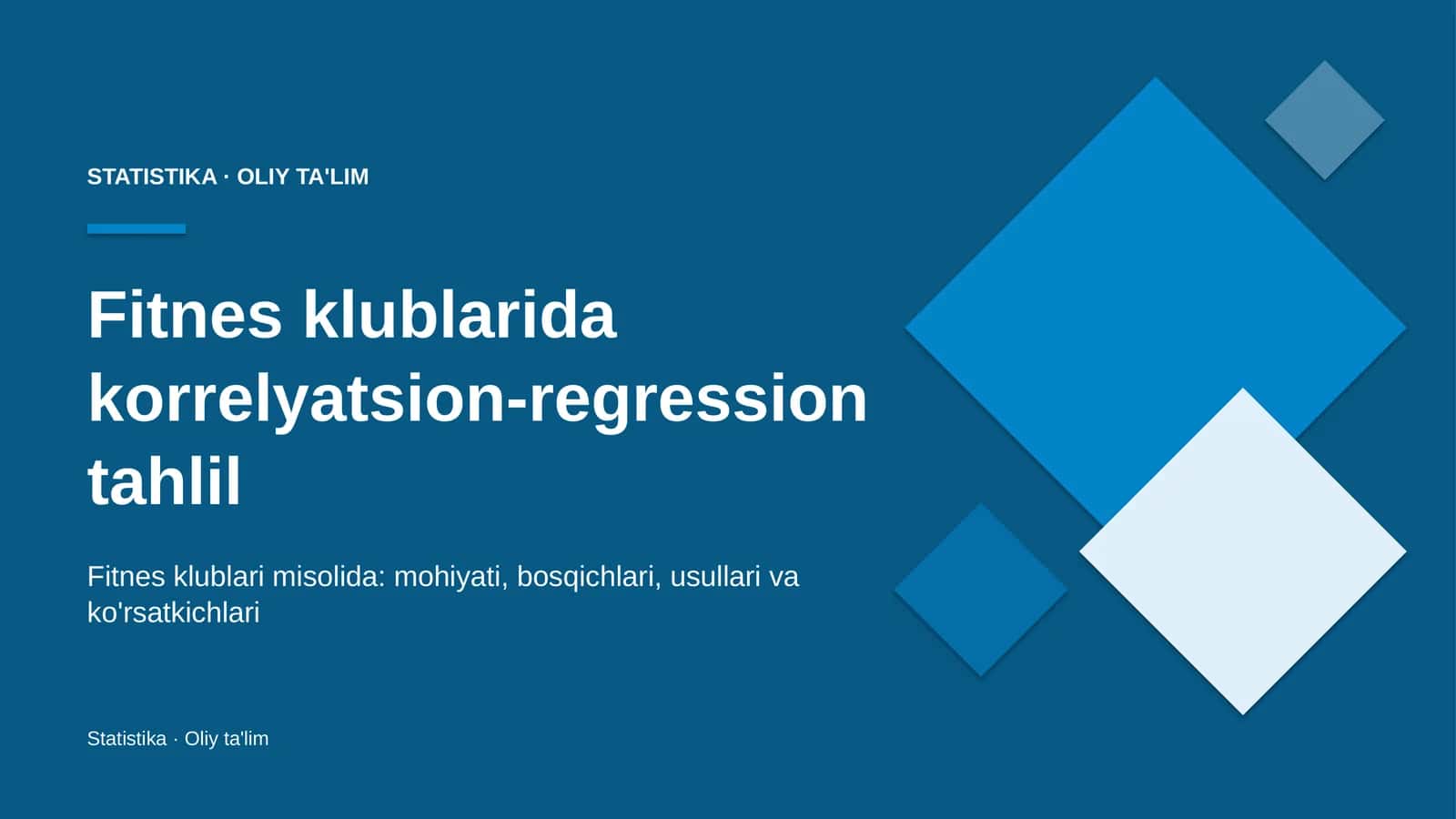 STATISTIKA · OLIY TA'LIM

Fitnes klublarida korrelyatsion-regression tahlil

Fitnes klublari misolida: mohiyati, bosqichlari, usullari va ko'rsatkichlari

Statistika · Oliy ta'lim